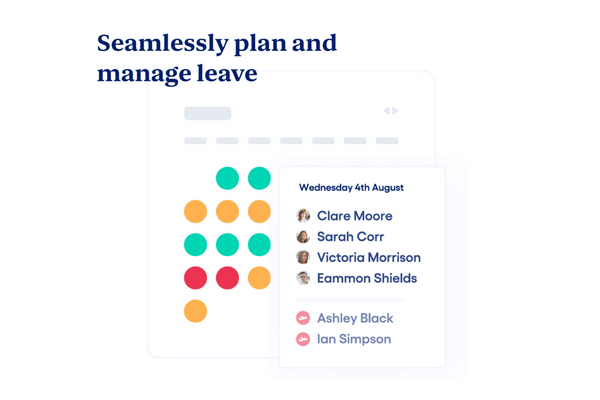 Seamlessly plan and manage leave

Wednesday 4th August

Clare Moore
Sarah Corr
Victoria Morrison
Eammon Shields

Ashley Black
Ian Simpson